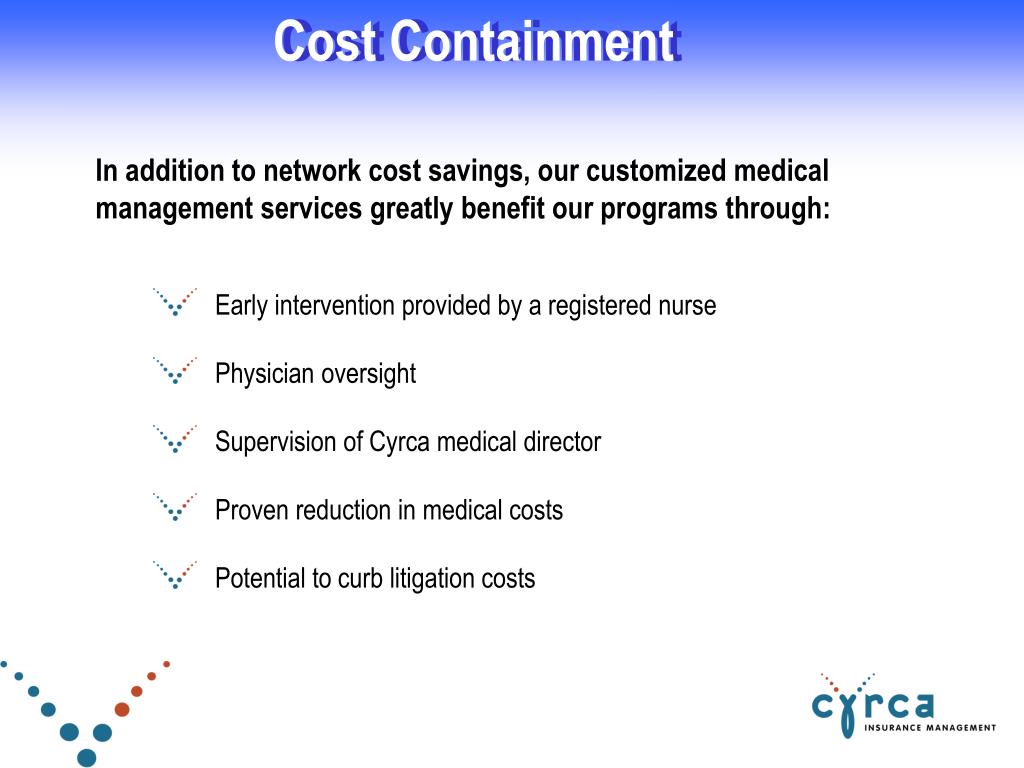 Cost Containment

In addition to network cost savings, our customized medical management services greatly benefit our programs through:

Early intervention provided by a registered nurse

Physician oversight

Supervision of Cyrca medical director

Proven reduction in medical costs

Potential to curb litigation costs

cyrca
INSURANCE MANAGEMENT